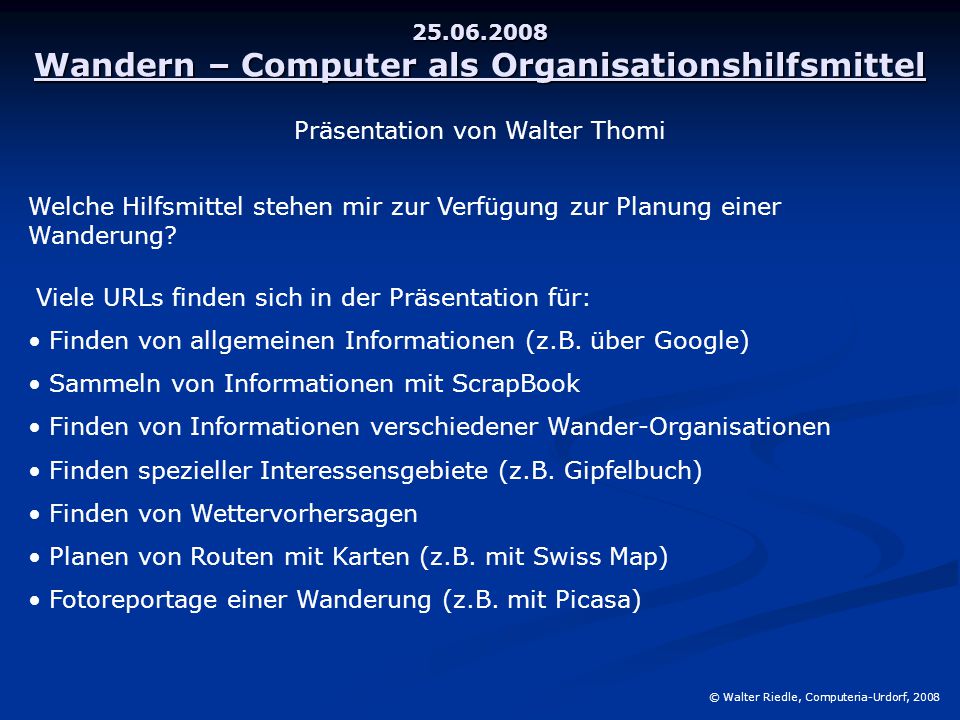 25.06.2008

Wandern – Computer als Organisationshilfsmittel

Präsentation von Walter Thomi

Welche Hilfsmittel stehen mir zur Verfügung zur Planung einer Wanderung?

Viele URLs finden sich in der Präsentation für:

• Finden von allgemeinen Informationen (z.B. über Google)

• Sammeln von Informationen mit ScrapBook

• Finden von Informationen verschiedener Wander-Organisationen

• Finden spezieller Interessensgebiete (z.B. Gipfelbuch)

• Finden von Wettervorhersagen

• Planen von Routen mit Karten (z.B. mit Swiss Map)

• Fotoreportage einer Wanderung (z.B. mit Picasa)

© Walter Riedle, Computeria-Urdorf, 2008